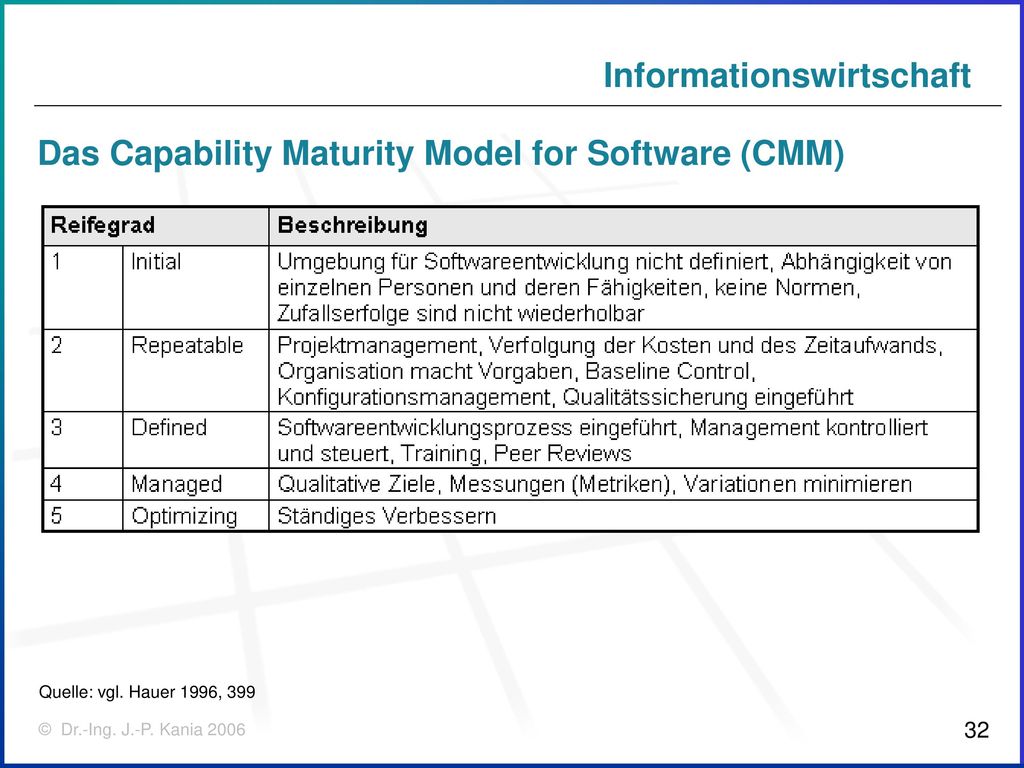 Informationswirtschaft

Das Capability Maturity Model for Software (CMM)

| Reifegrad | | Beschreibung |
|---|---|---|
| 1 | Initial | Umgebung für Softwareentwicklung nicht definiert, Abhängigkeit von einzelnen Personen und deren Fähigkeiten, keine Normen, Zufallserfolge sind nicht wiederholbar |
| 2 | Repeatable | Projektmanagement, Verfolgung der Kosten und des Zeitaufwands, Organisation macht Vorgaben, Baseline Control, Konfigurationsmanagement, Qualitätssicherung eingeführt |
| 3 | Defined | Softwareentwicklungsprozess eingeführt, Management kontrolliert und steuert, Training, Peer Reviews |
| 4 | Managed | Qualitative Ziele, Messungen (Metriken), Variationen minimieren |
| 5 | Optimizing | Ständiges Verbessern |

Quelle: vgl. Hauer 1996, 399

© Dr.-Ing. J.-P. Kania 2006

32